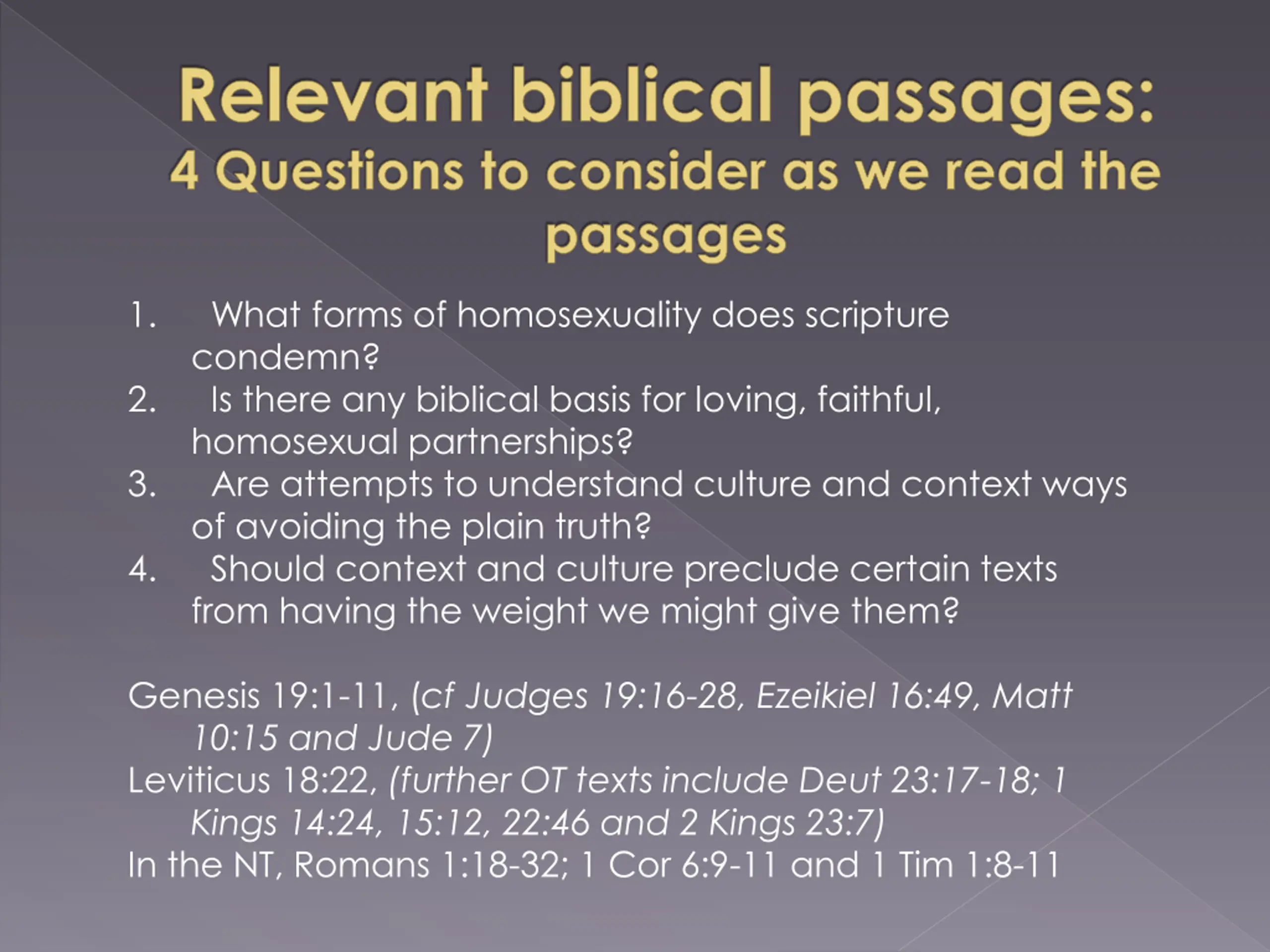 Relevant biblical passages:
4 Questions to consider as we read the passages

1. What forms of homosexuality does scripture condemn?
2. Is there any biblical basis for loving, faithful, homosexual partnerships?
3. Are attempts to understand culture and context ways of avoiding the plain truth?
4. Should context and culture preclude certain texts from having the weight we might give them?

Genesis 19:1-11, (cf Judges 19:16-28, Ezeikiel 16:49, Matt 10:15 and Jude 7)
Leviticus 18:22, (further OT texts include Deut 23:17-18; 1 Kings 14:24, 15:12, 22:46 and 2 Kings 23:7)
In the NT, Romans 1:18-32; 1 Cor 6:9-11 and 1 Tim 1:8-11